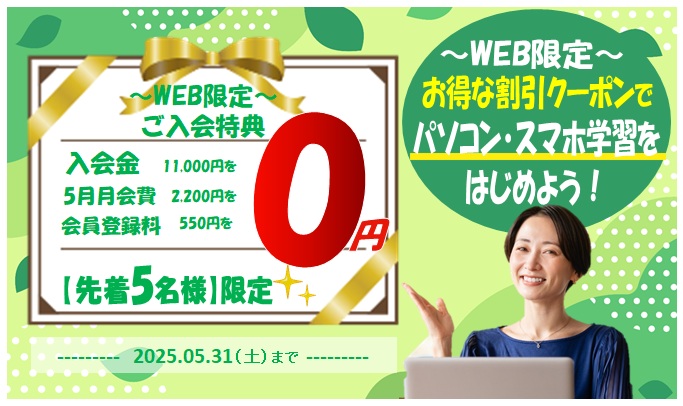 ～WEB限定～
ご入会特典

入会金　11.000円を
5月月会費　2.200円を
会員登録料　550円を

0円

【先着5名様】限定

--------- 2025.05.31（土）まで ---------

～WEB限定～
お得な割引クーポンで
パソコン・スマホ学習を
はじめよう！